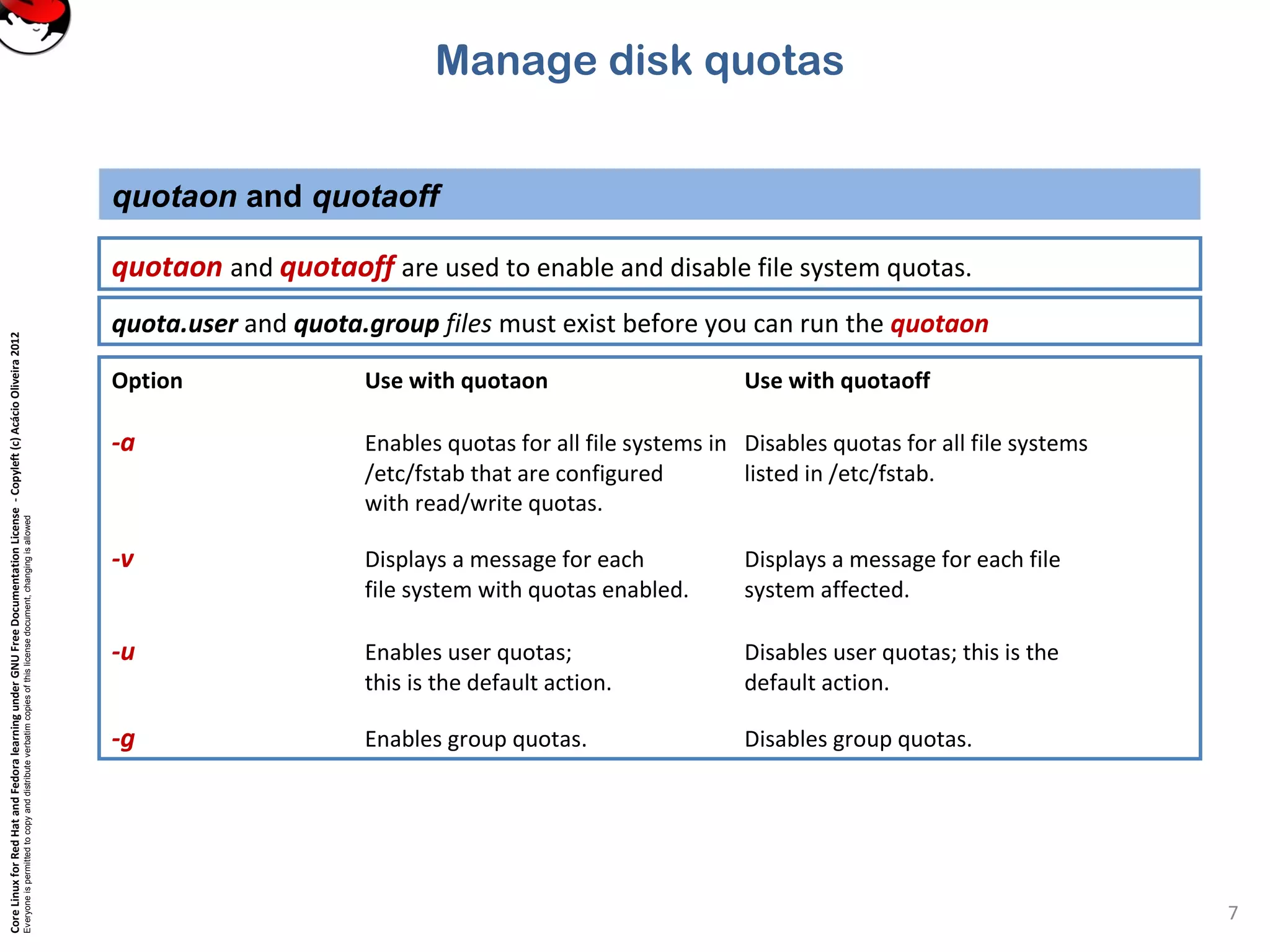 Manage disk quotas

quotaon and quotaoff

quotaon and quotaoff are used to enable and disable file system quotas.

quota.user and quota.group files must exist before you can run the quotaon

| Option | Use with quotaon | Use with quotaoff |
|---|---|---|
| -a | Enables quotas for all file systems in /etc/fstab that are configured with read/write quotas. | Disables quotas for all file systems listed in /etc/fstab. |
| -v | Displays a message for each file system with quotas enabled. | Displays a message for each file system affected. |
| -u | Enables user quotas; this is the default action. | Disables user quotas; this is the default action. |
| -g | Enables group quotas. | Disables group quotas. |

Core Linux for Red Hat and Fedora learning under GNU Free Documentation License - Copyleft (c) Acácio Oliveira 2012
Everyone is permitted to copy and distribute verbatim copies of this license document, changing is allowed

7